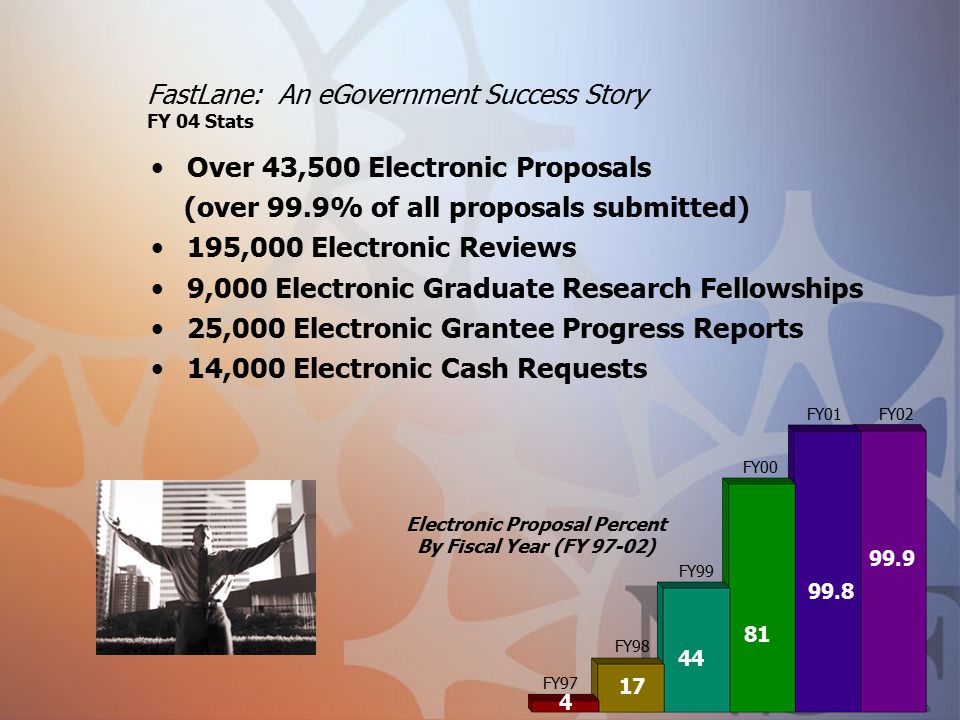 FastLane: An eGovernment Success Story
FY 04 Stats

• Over 43,500 Electronic Proposals (over 99.9% of all proposals submitted)
• 195,000 Electronic Reviews
• 9,000 Electronic Graduate Research Fellowships
• 25,000 Electronic Grantee Progress Reports
• 14,000 Electronic Cash Requests

Electronic Proposal Percent By Fiscal Year (FY 97-02)

FY97 4
FY98 17
FY99 44
FY00 81
FY01 99.8
FY02 99.9